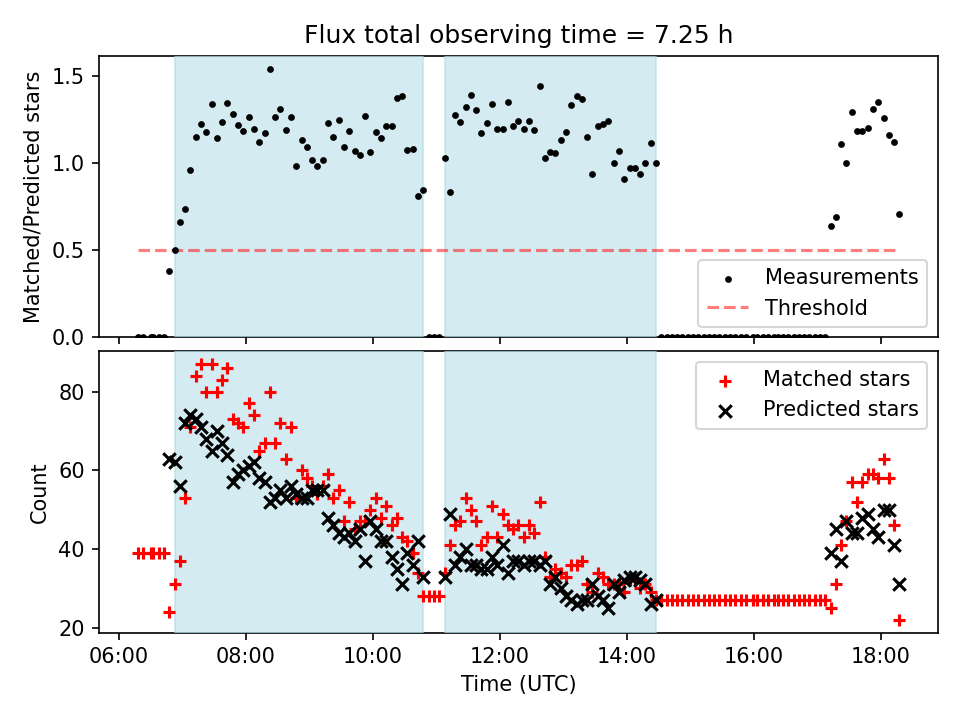 Flux total observing time = 7.25 h

Matched/Predicted stars

1.5
1.0
0.5
0.0

Measurements
Threshold

Count

80
60
40
20

Matched stars
Predicted stars

06:00 08:00 10:00 12:00 14:00 16:00 18:00

Time (UTC)